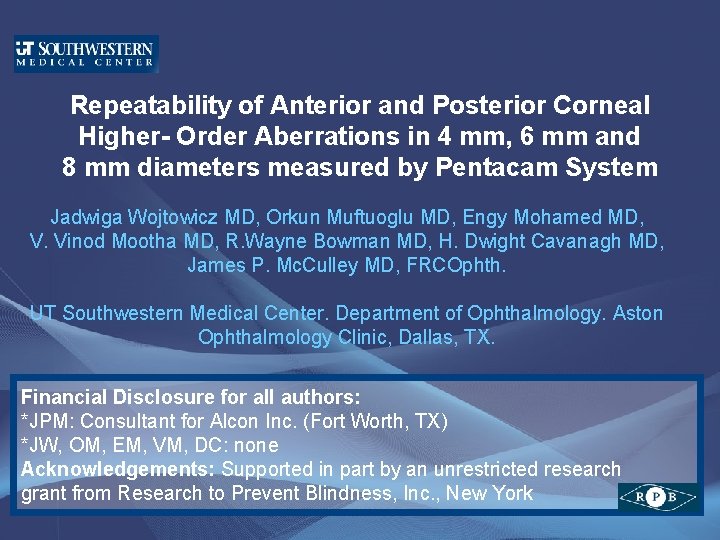 UT SOUTHWESTERN
MEDICAL CENTER

Repeatability of Anterior and Posterior Corneal Higher- Order Aberrations in 4 mm, 6 mm and 8 mm diameters measured by Pentacam System

Jadwiga Wojtowicz MD, Orkun Muftuoglu MD, Engy Mohamed MD, V. Vinod Mootha MD, R.Wayne Bowman MD, H. Dwight Cavanagh MD, James P. McCulley MD, FRCOphth.

UT Southwestern Medical Center. Department of Ophthalmology. Aston Ophthalmology Clinic, Dallas, TX.

Financial Disclosure for all authors:
*JPM: Consultant for Alcon Inc. (Fort Worth, TX)
*JW, OM, EM, VM, DC: none
Acknowledgements: Supported in part by an unrestricted research grant from Research to Prevent Blindness, Inc., New York

RPB